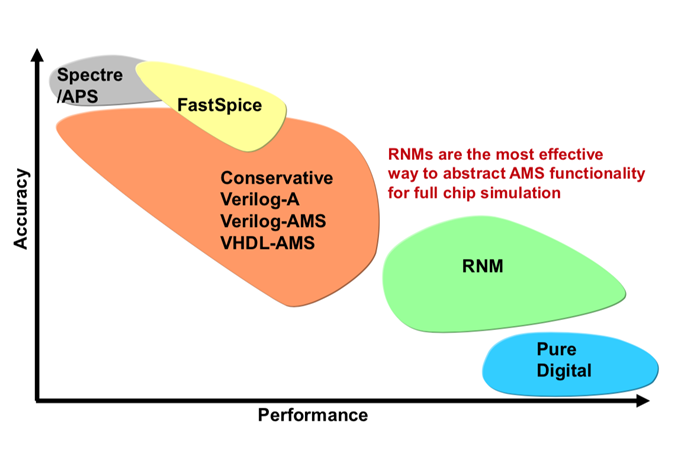 Accuracy

Spectre /APS

FastSpice

Conservative
Verilog-A
Verilog-AMS
VHDL-AMS

RNMs are the most effective way to abstract AMS functionality for full chip simulation

RNM

Pure Digital

Performance